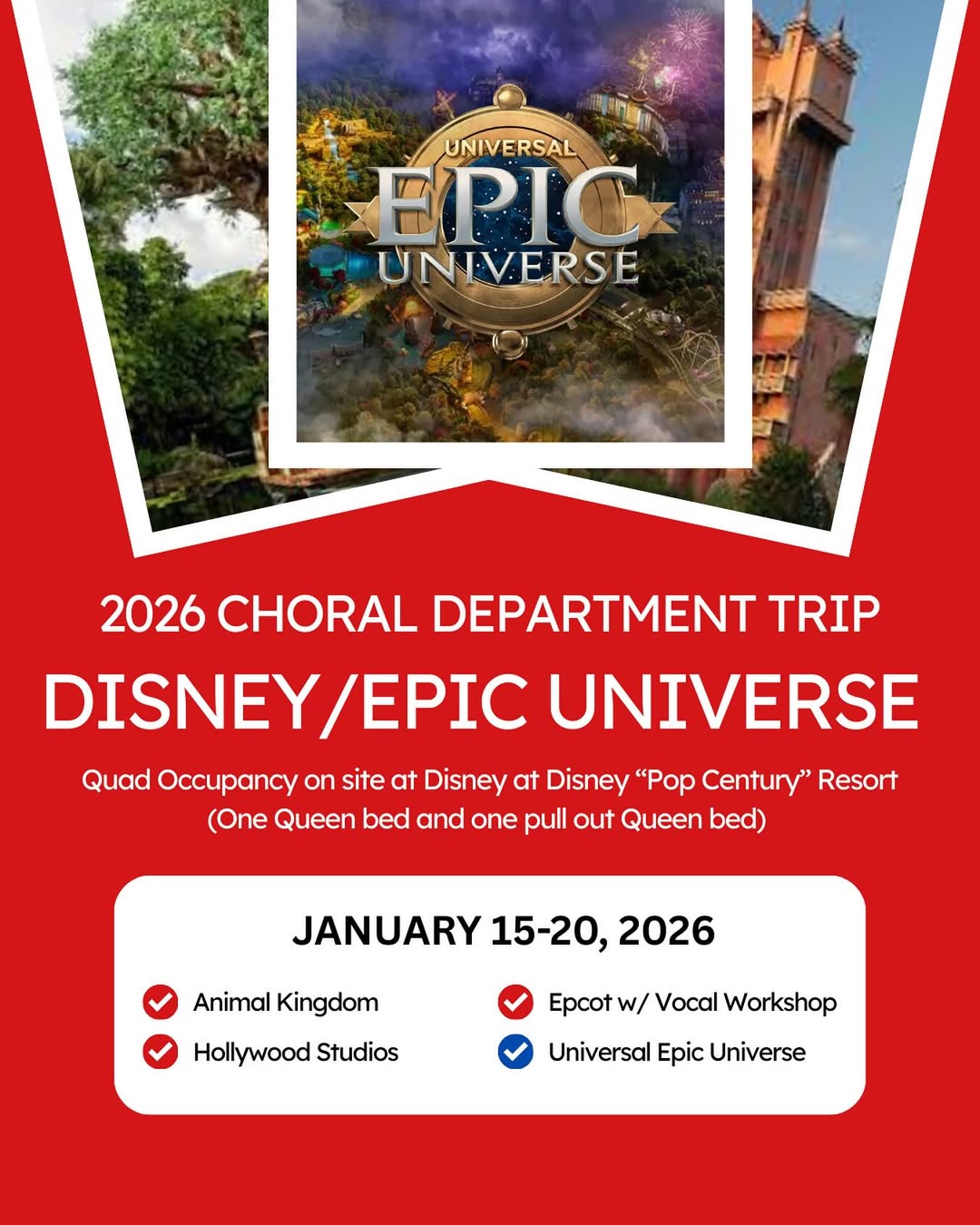 UNIVERSAL
EPIC
UNIVERSE

2026 CHORAL DEPARTMENT TRIP
DISNEY/EPIC UNIVERSE

Quad Occupancy on site at Disney at Disney “Pop Century” Resort
(One Queen bed and one pull out Queen bed)

JANUARY 15-20, 2026

Animal Kingdom
Hollywood Studios

Epcot w/ Vocal Workshop
Universal Epic Universe